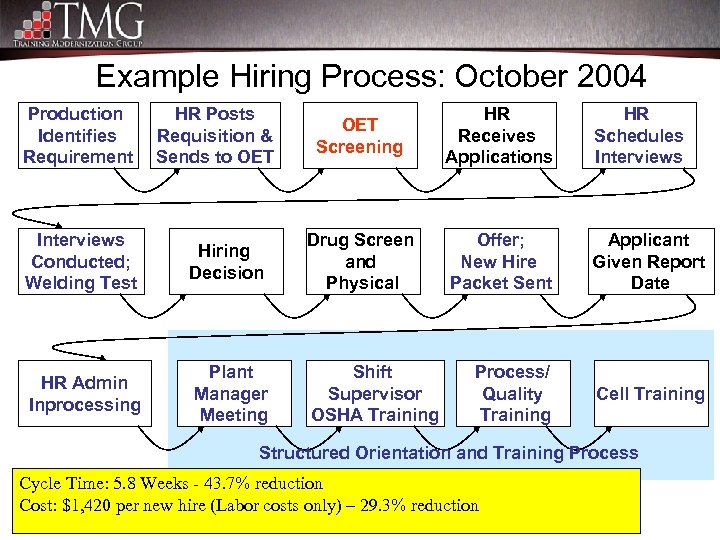 TMG
TRAINING MODERNIZATION GROUP

Example Hiring Process: October 2004

Production Identifies Requirement

HR Posts Requisition & Sends to OET

OET Screening

HR Receives Applications

HR Schedules Interviews

Interviews Conducted; Welding Test

Hiring Decision

Drug Screen and Physical

Offer; New Hire Packet Sent

Applicant Given Report Date

HR Admin Inprocessing

Plant Manager Meeting

Shift Supervisor OSHA Training

Process/ Quality Training

Cell Training

Structured Orientation and Training Process

Cycle Time: 5.8 Weeks - 43.7% reduction
Cost: $1,420 per new hire (Labor costs only) – 29.3% reduction